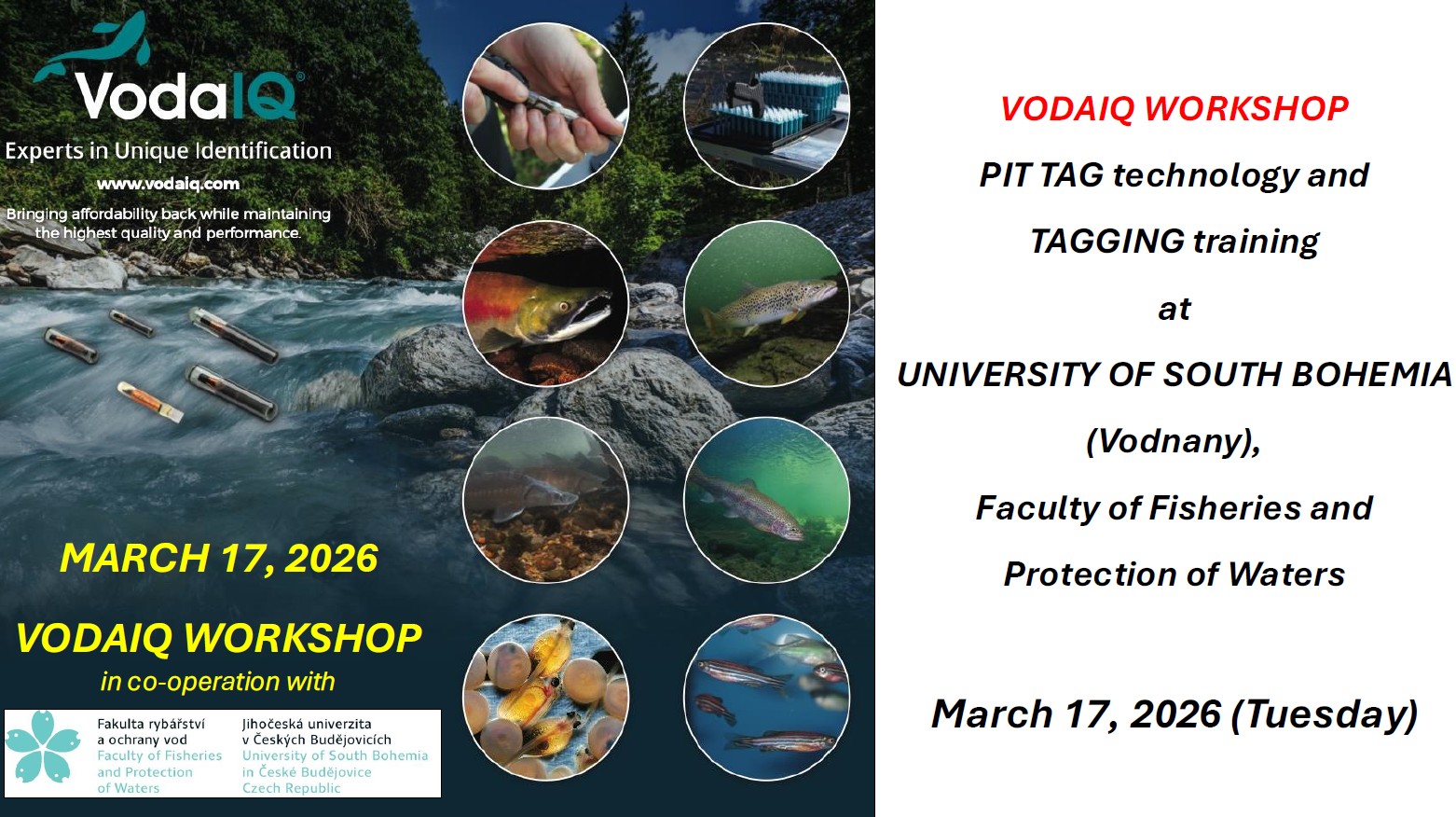 VodaIQ®
Experts in Unique Identification
www.vodaiq.com
Bringing affordability back while maintaining the highest quality and performance.

MARCH 17, 2026

VODAIQ WORKSHOP
in co-operation with

Fakulta rybářství a ochrany vod
Faculty of Fisheries and Protection of Waters

Jihočeská univerzita v Českých Budějovicích
University of South Bohemia in České Budějovice
Czech Republic

VODAIQ WORKSHOP
PIT TAG technology and
TAGGING training
at
UNIVERSITY OF SOUTH BOHEMIA
(Vodnany),
Faculty of Fisheries and
Protection of Waters

March 17, 2026 (Tuesday)